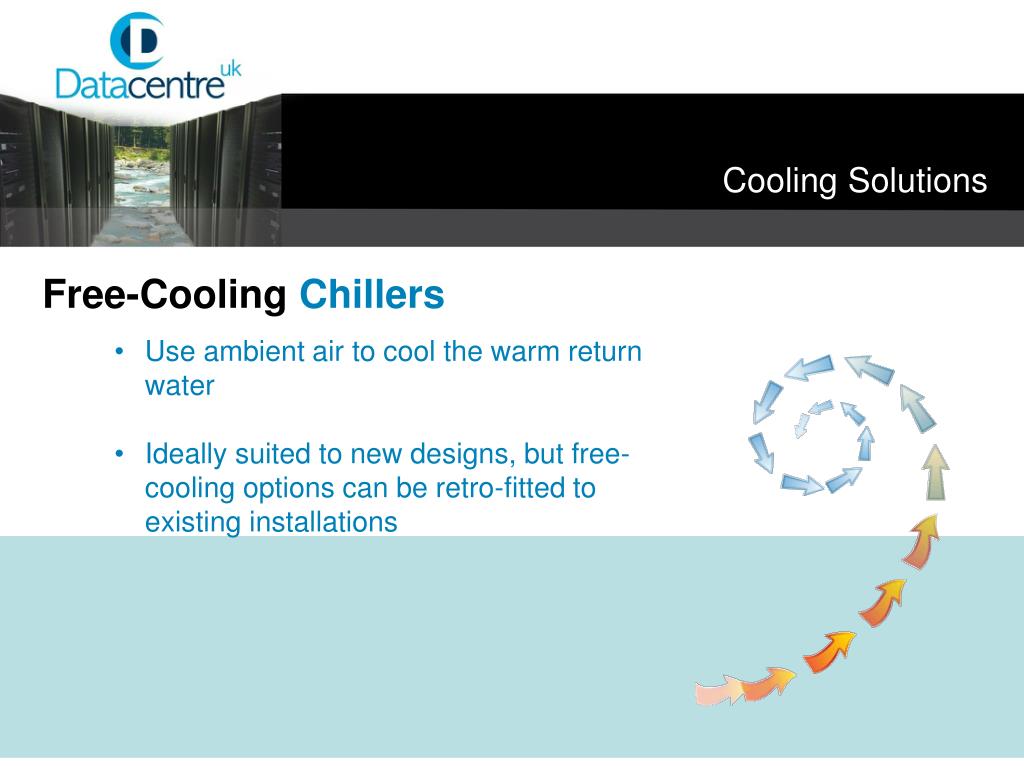 Datacentre uk

Cooling Solutions

Free-Cooling Chillers

• Use ambient air to cool the warm return water

• Ideally suited to new designs, but free-cooling options can be retro-fitted to existing installations